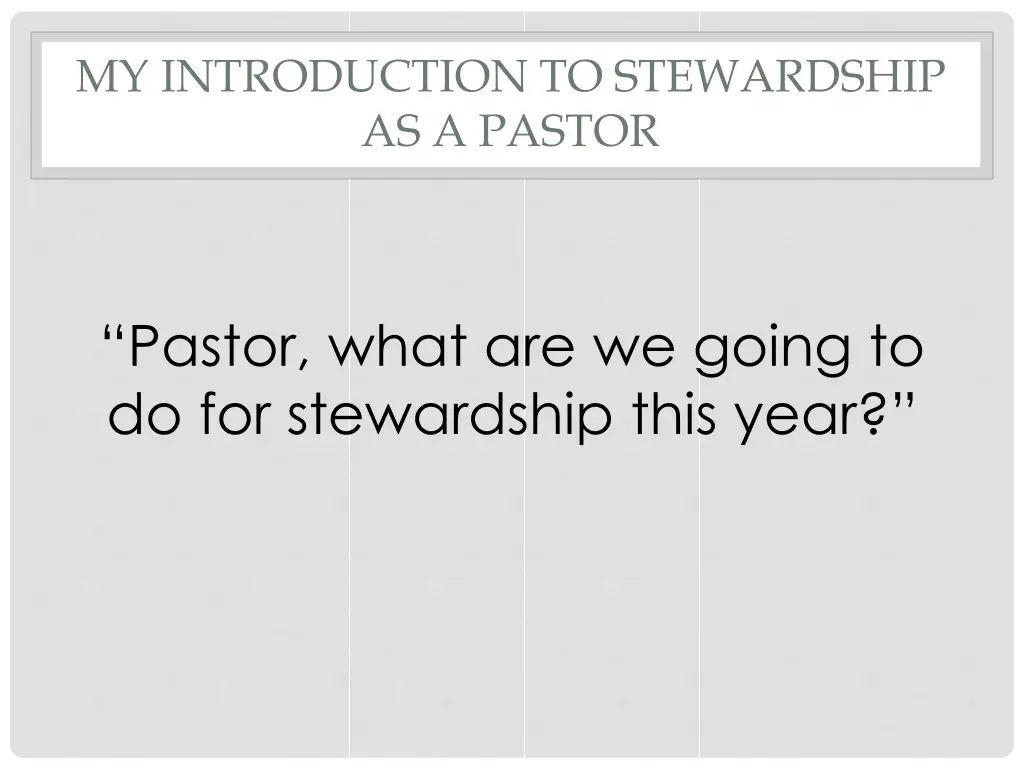 MY INTRODUCTION TO STEWARDSHIP AS A PASTOR

“Pastor, what are we going to do for stewardship this year?”